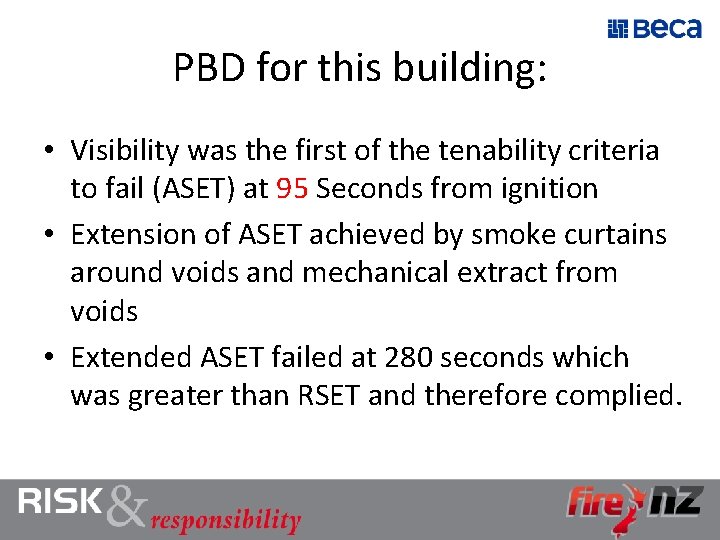 Beca

PBD for this building:

• Visibility was the first of the tenability criteria to fail (ASET) at 95 Seconds from ignition
• Extension of ASET achieved by smoke curtains around voids and mechanical extract from voids
• Extended ASET failed at 280 seconds which was greater than RSET and therefore complied.

RISK & responsibility

fire NZ